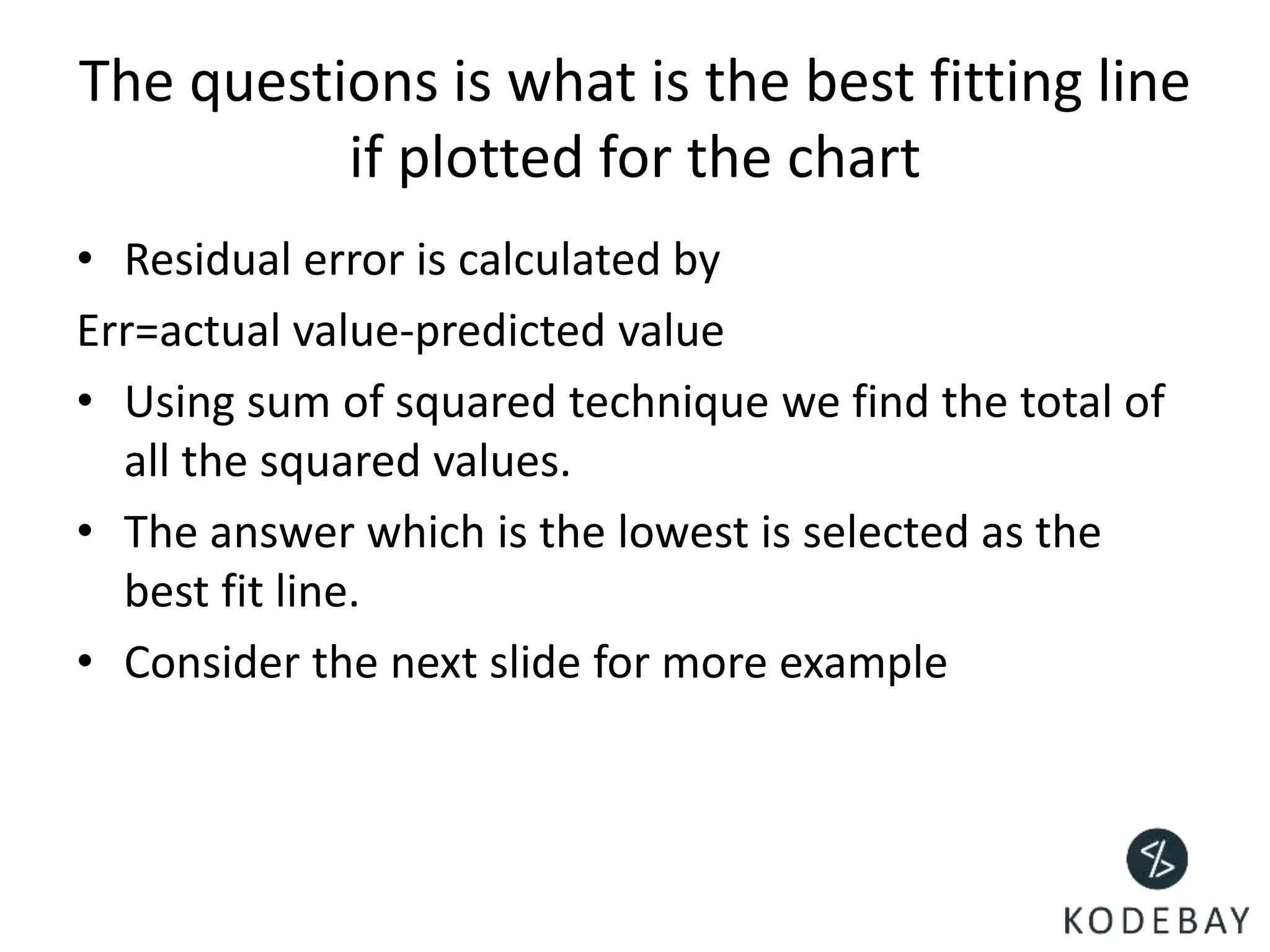 The questions is what is the best fitting line if plotted for the chart

• Residual error is calculated by

Err=actual value-predicted value

• Using sum of squared technique we find the total of all the squared values.

• The answer which is the lowest is selected as the best fit line.

• Consider the next slide for more example

KODEBAY